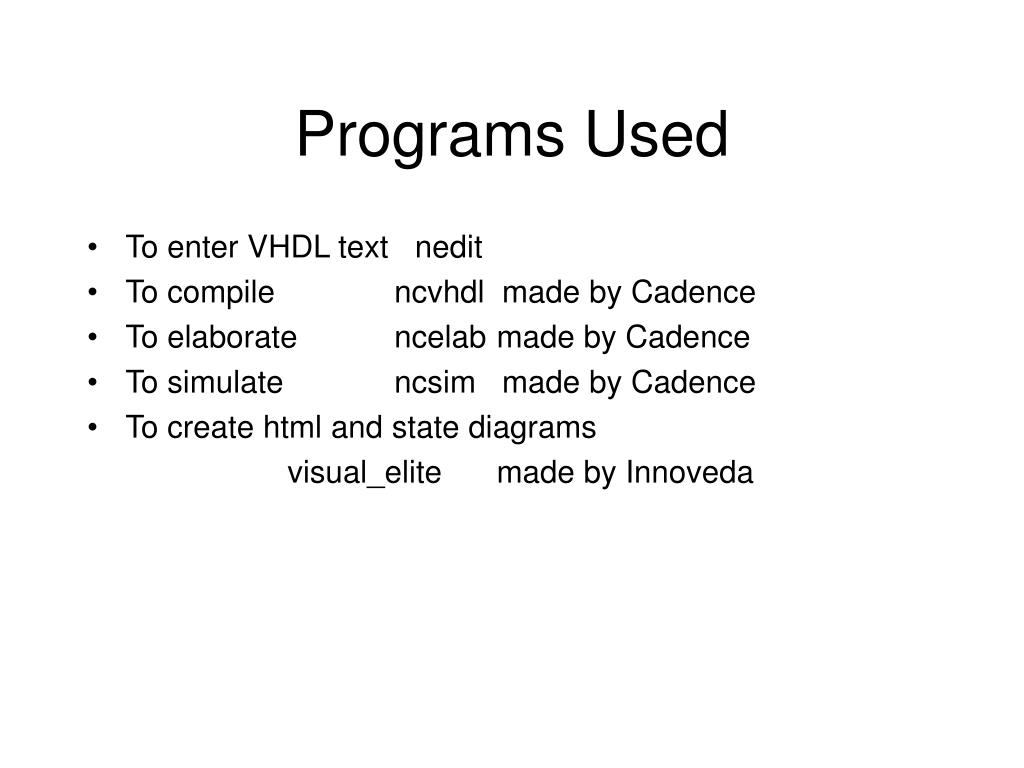 Programs Used

• To enter VHDL text nedit
• To compile ncvhdl made by Cadence
• To elaborate ncelab made by Cadence
• To simulate ncsim made by Cadence
• To create html and state diagrams
visual_elite made by Innoveda